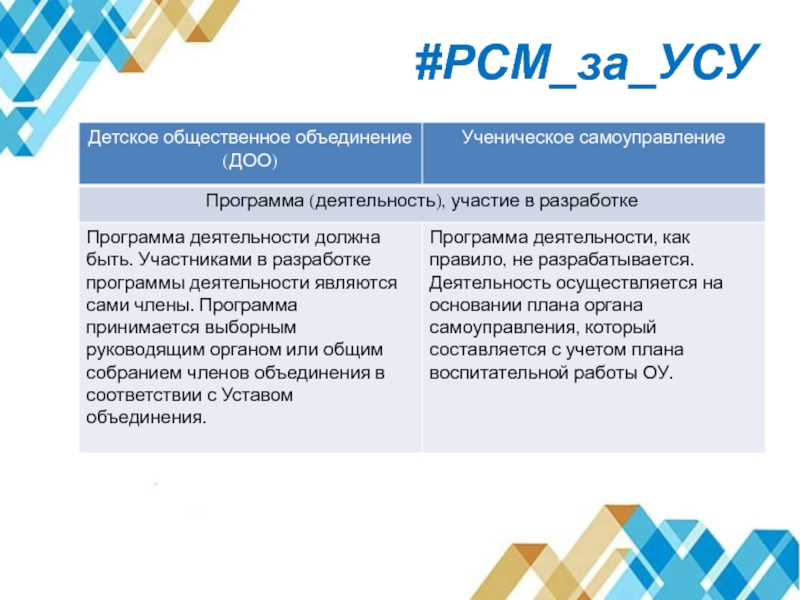 #РСМ_за_УСУ

| Детское общественное объединение (ДОО) | Ученическое самоуправление |
|---|---|
| Программа (деятельность), участие в разработке | |
| Программа деятельности должна быть. Участниками в разработке программы деятельности являются сами члены. Программа принимается выборным руководящим органом или общим собранием членов объединения в соответствии с Уставом объединения. | Программа деятельности, как правило, не разрабатывается. Деятельность осуществляется на основании плана органа самоуправления, который составляется с учетом плана воспитательной работы ОУ. |